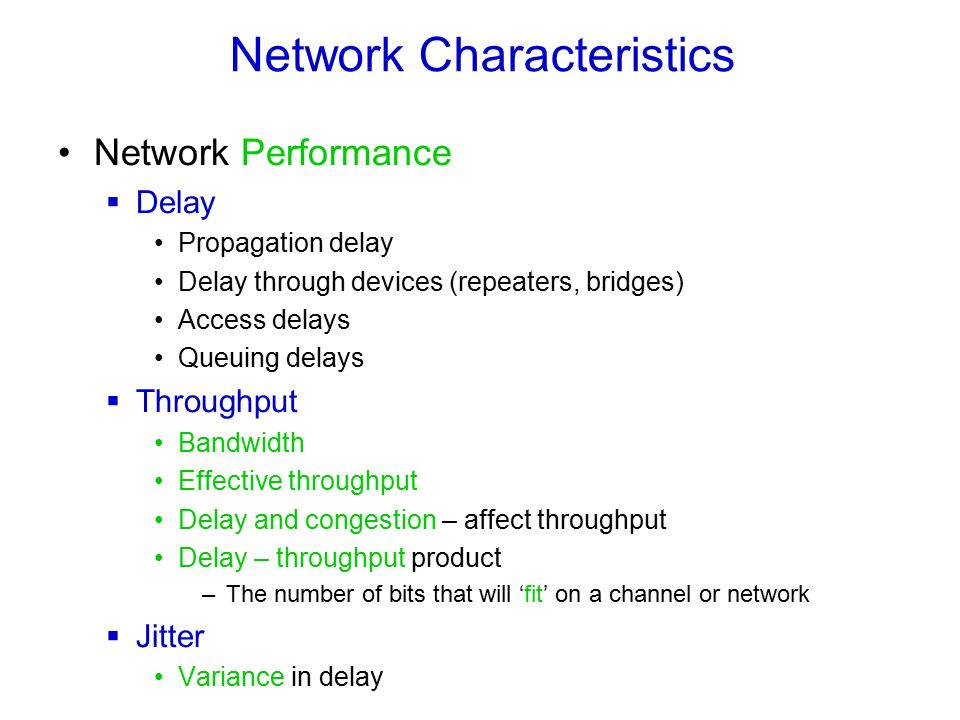 Network Characteristics

• Network Performance
 ▪ Delay
  • Propagation delay
  • Delay through devices (repeaters, bridges)
  • Access delays
  • Queuing delays
 ▪ Throughput
  • Bandwidth
  • Effective throughput
  • Delay and congestion – affect throughput
  • Delay – throughput product
   – The number of bits that will ‘fit’ on a channel or network
 ▪ Jitter
  • Variance in delay